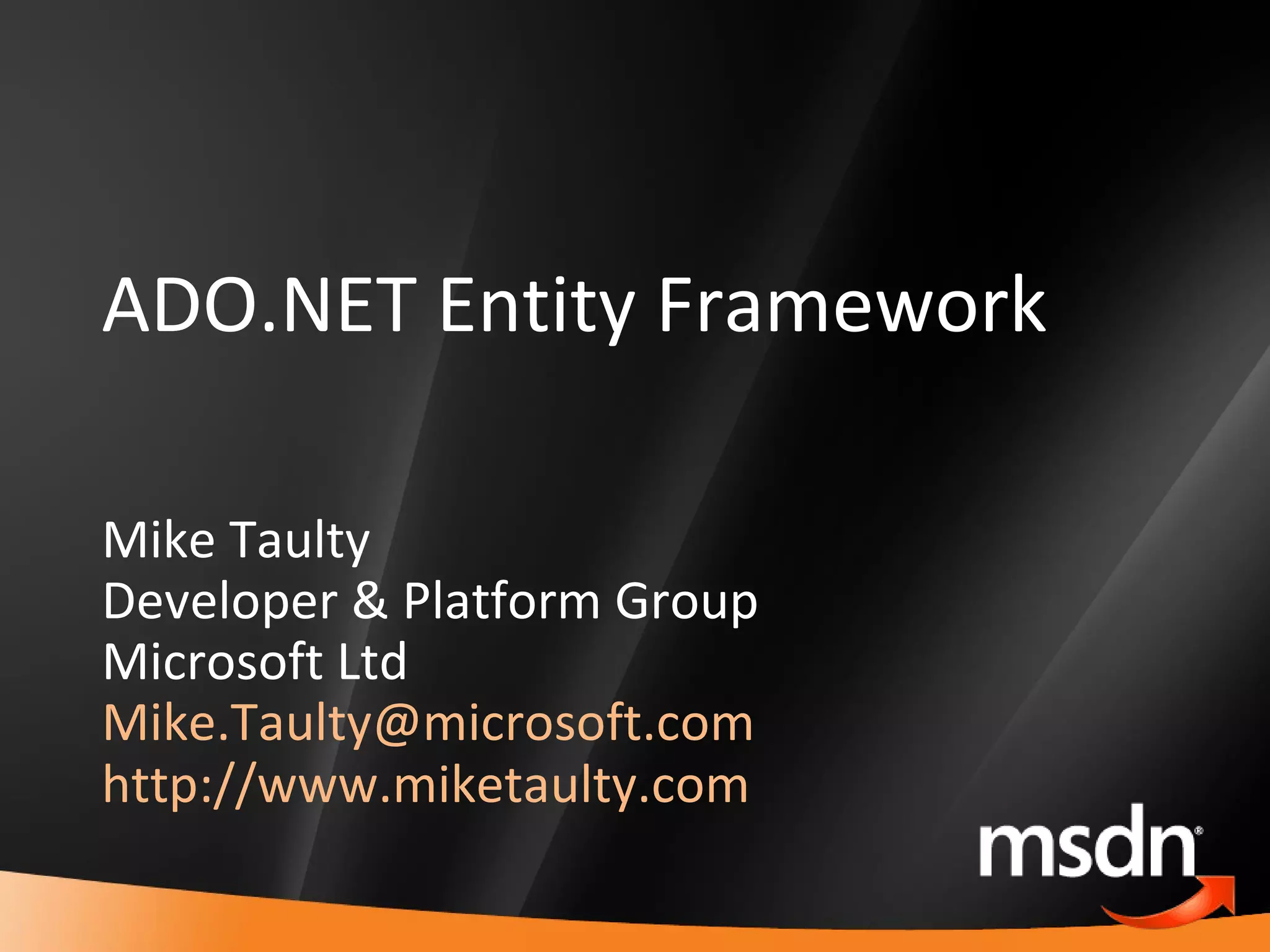 ADO.NET Entity Framework

Mike Taulty
Developer & Platform Group
Microsoft Ltd
Mike.Taulty@microsoft.com
http://www.miketaulty.com

msdn®